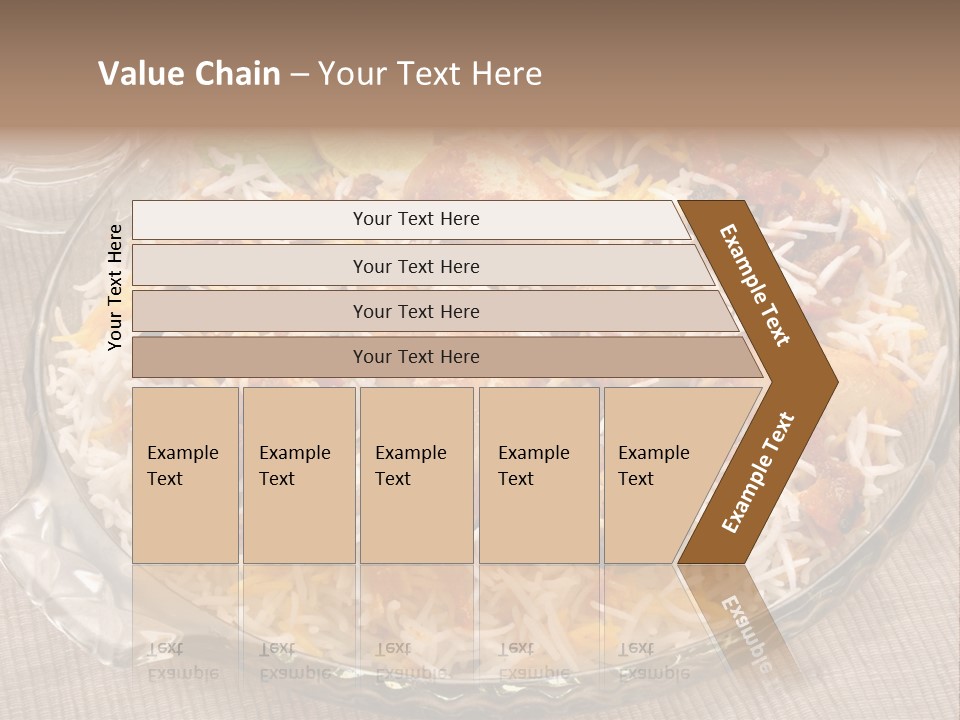 Value Chain – Your Text Here

Your Text Here

Your Text Here

Your Text Here

Your Text Here

Your Text Here

Example Text

Example Text

Example Text

Example Text

Example Text

Example Text

Example Text